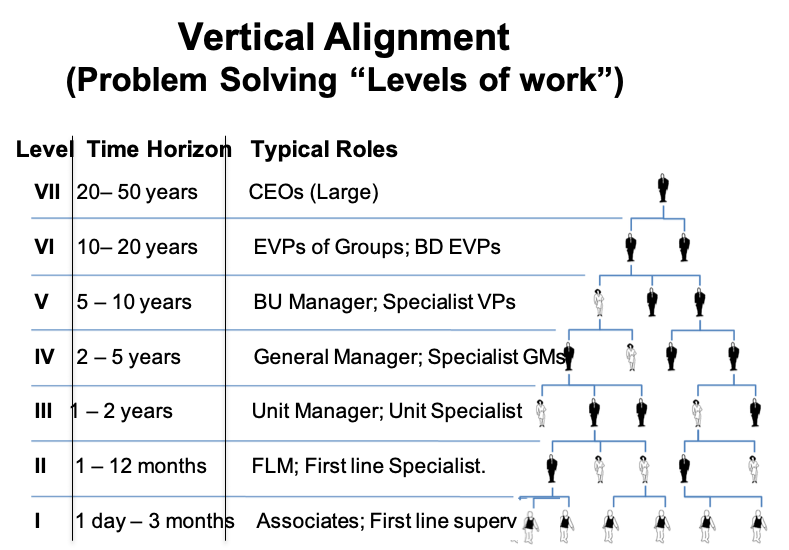 Vertical Alignment
(Problem Solving “Levels of work”)

| Level | Time Horizon | Typical Roles |
|---|---|---|
| VII | 20– 50 years | CEOs (Large) |
| VI | 10– 20 years | EVPs of Groups; BD EVPs |
| V | 5 – 10 years | BU Manager; Specialist VPs |
| IV | 2 – 5 years | General Manager; Specialist GMs |
| III | 1 – 2 years | Unit Manager; Unit Specialist |
| II | 1 – 12 months | FLM; First line Specialist. |
| I | 1 day – 3 months | Associates; First line superv |